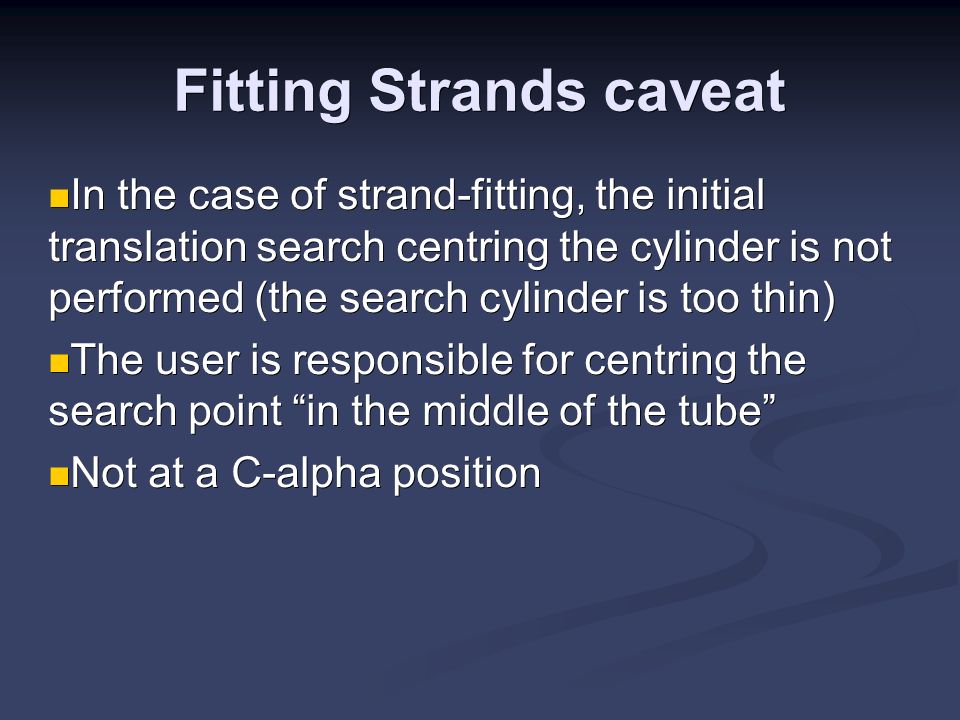 Fitting Strands caveat

In the case of strand-fitting, the initial translation search centring the cylinder is not performed (the search cylinder is too thin)

The user is responsible for centring the search point “in the middle of the tube”

Not at a C-alpha position